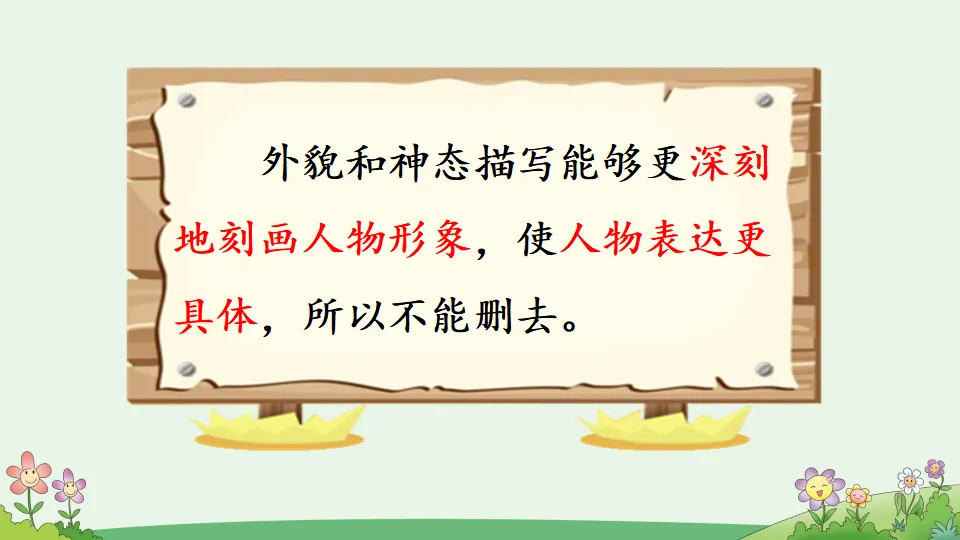 外貌和神态描写能够更深刻地刻画人物形象，使人物表达更具体，所以不能删去。